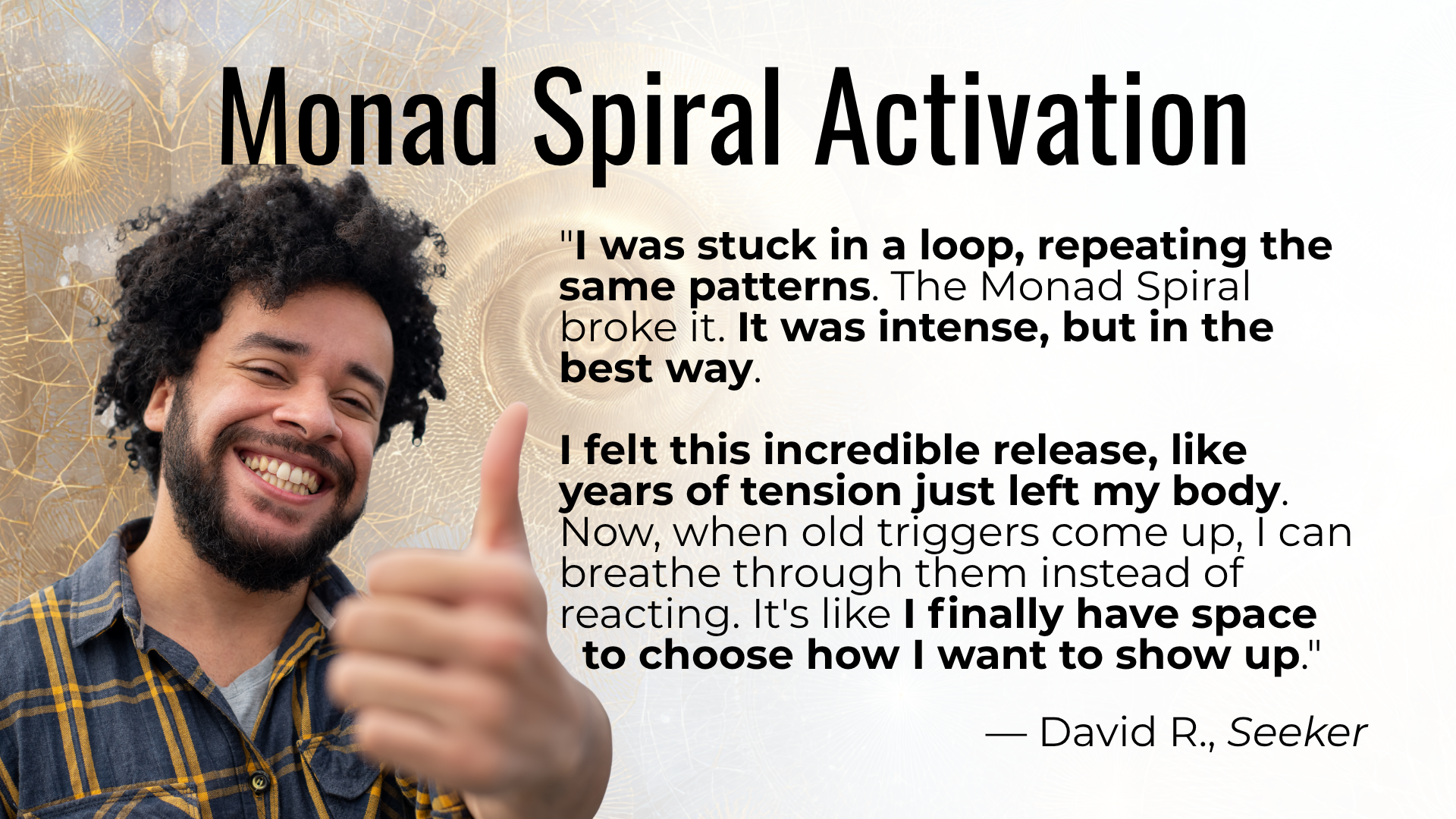 Monad Spiral Activation

"I was stuck in a loop, repeating the same patterns. The Monad Spiral broke it. It was intense, but in the best way.

I felt this incredible release, like years of tension just left my body. Now, when old triggers come up, I can breathe through them instead of reacting. It's like I finally have space to choose how I want to show up."

— David R., Seeker